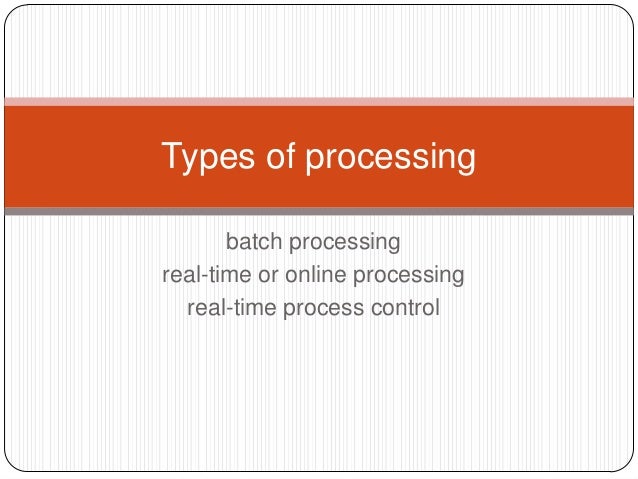 Types of processing

batch processing
real-time or online processing
real-time process control